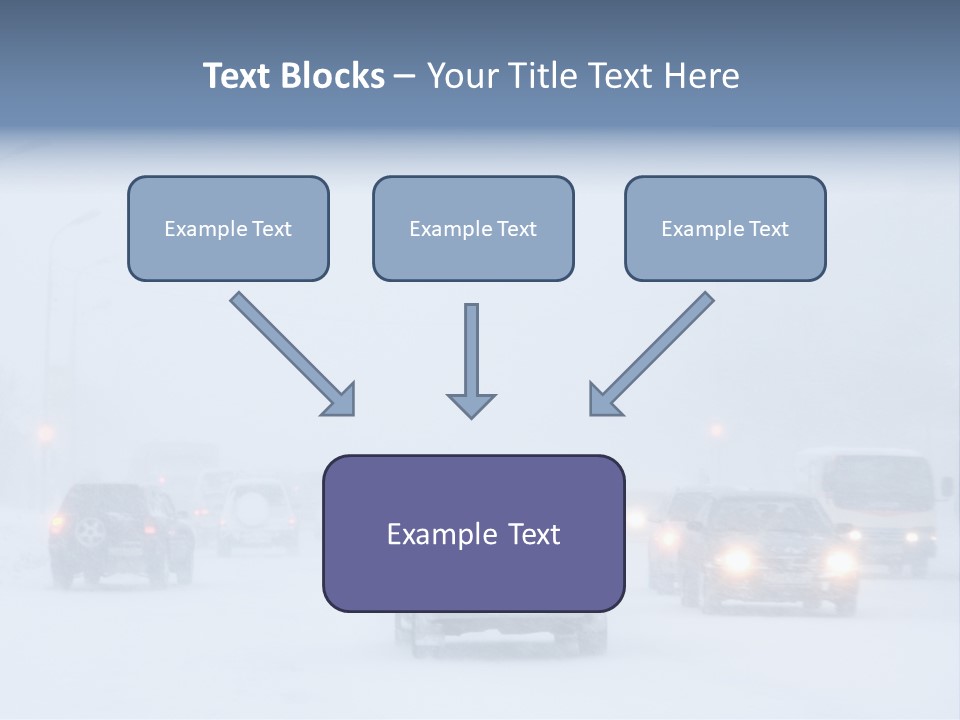 Text Blocks – Your Title Text Here

Example Text

Example Text

Example Text

Example Text